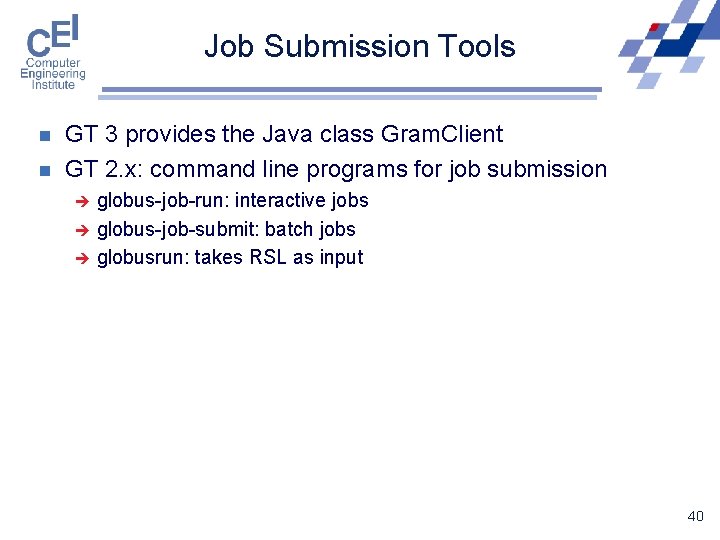 CEI
Computer Engineering Institute

Job Submission Tools

GT 3 provides the Java class GramClient

GT 2.x: command line programs for job submission

globus-job-run: interactive jobs

globus-job-submit: batch jobs

globusrun: takes RSL as input

40